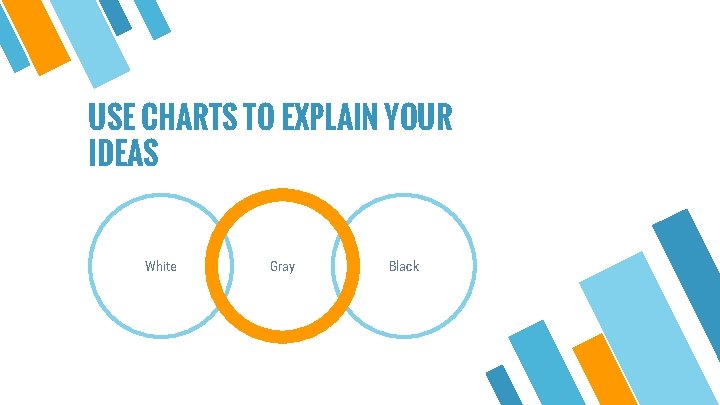 USE CHARTS TO EXPLAIN YOUR IDEAS

White

Gray

Black